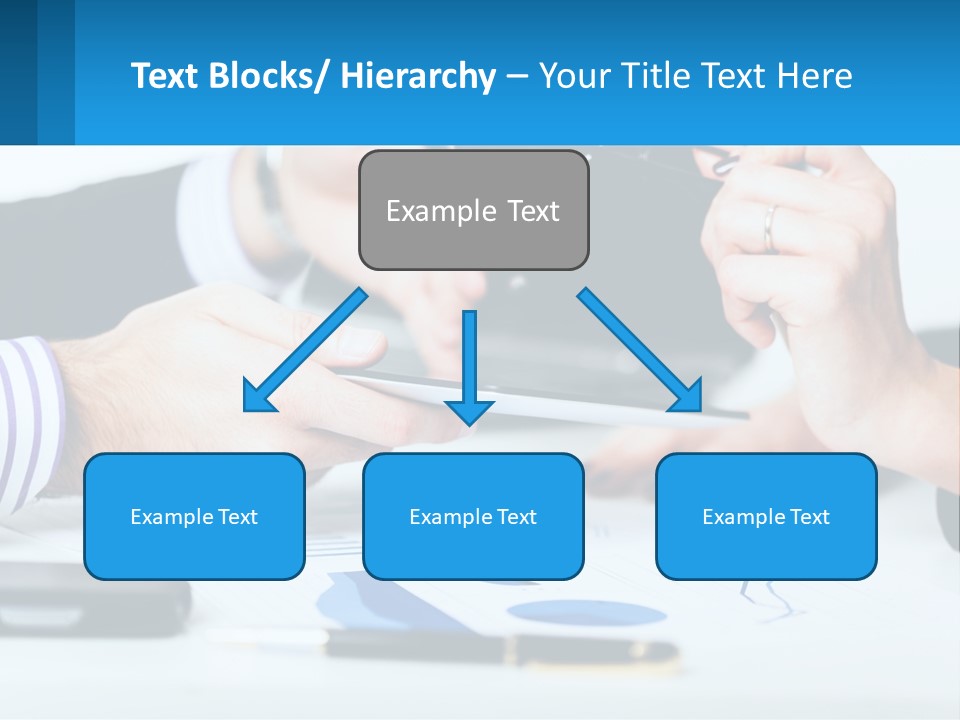 Text Blocks/ Hierarchy – Your Title Text Here

Example Text

Example Text

Example Text

Example Text